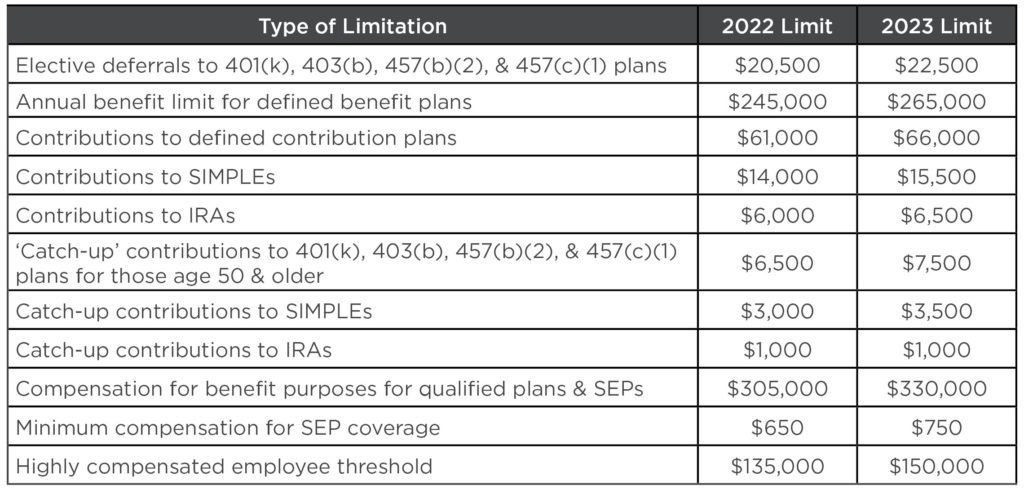 | Type of Limitation | 2022 Limit | 2023 Limit |
|---|---|---|
| Elective deferrals to 401(k), 403(b), 457(b)(2), & 457(c)(1) plans | \$20,500 | \$22,500 |
| Annual benefit limit for defined benefit plans | \$245,000 | \$265,000 |
| Contributions to defined contribution plans | \$61,000 | \$66,000 |
| Contributions to SIMPLEs | \$14,000 | \$15,500 |
| Contributions to IRAs | \$6,000 | \$6,500 |
| 'Catch-up' contributions to 401(k), 403(b), 457(b)(2), & 457(c)(1) plans for those age 50 & older | \$6,500 | \$7,500 |
| Catch-up contributions to SIMPLEs | \$3,000 | \$3,500 |
| Catch-up contributions to IRAs | \$1,000 | \$1,000 |
| Compensation for benefit purposes for qualified plans & SEPs | \$305,000 | \$330,000 |
| Minimum compensation for SEP coverage | \$650 | \$750 |
| Highly compensated employee threshold | \$135,000 | \$150,000 |